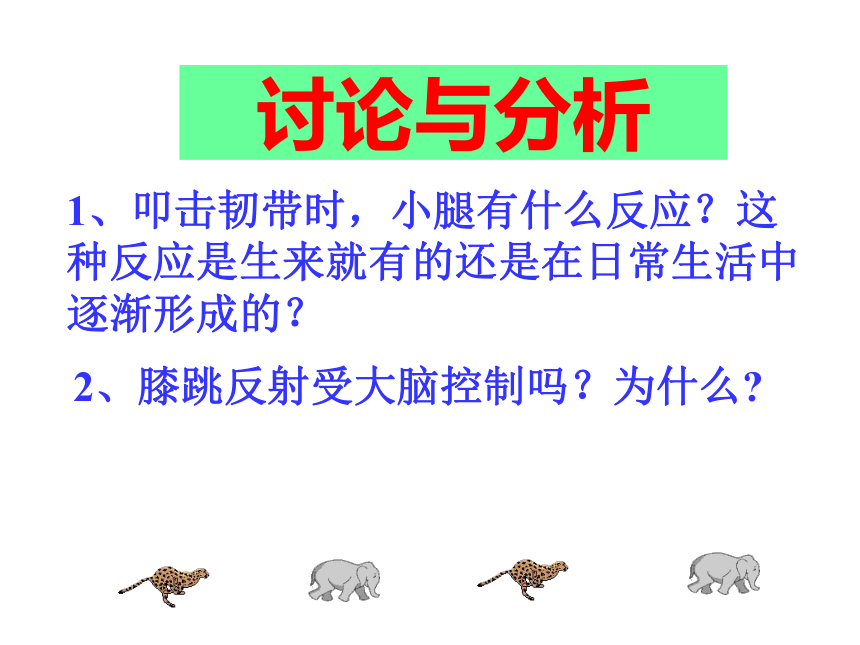 讨论与分析

1、叩击韧带时，小腿有什么反应？这种反应是生来就有的还是在日常生活中逐渐形成的?

2、膝跳反射受大脑控制吗？为什么?